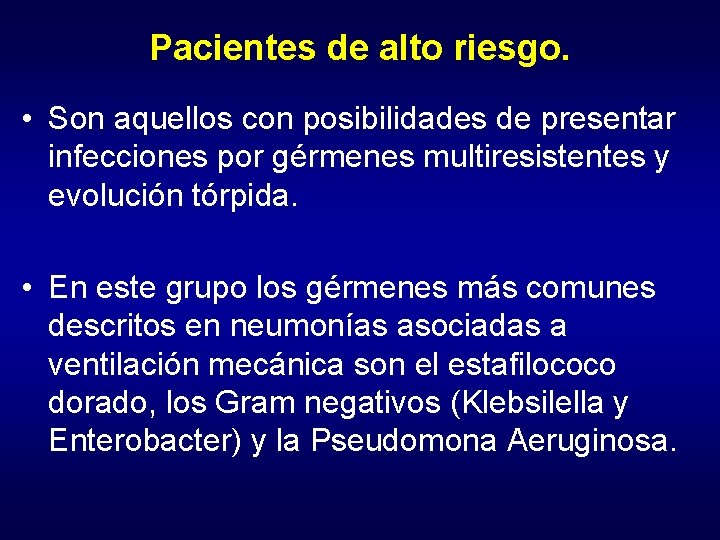 Pacientes de alto riesgo.

• Son aquellos con posibilidades de presentar infecciones por gérmenes multiresistentes y evolución tórpida.

• En este grupo los gérmenes más comunes descritos en neumonías asociadas a ventilación mecánica son el estafilococo dorado, los Gram negativos (Klebsilella y Enterobacter) y la Pseudomona Aeruginosa.